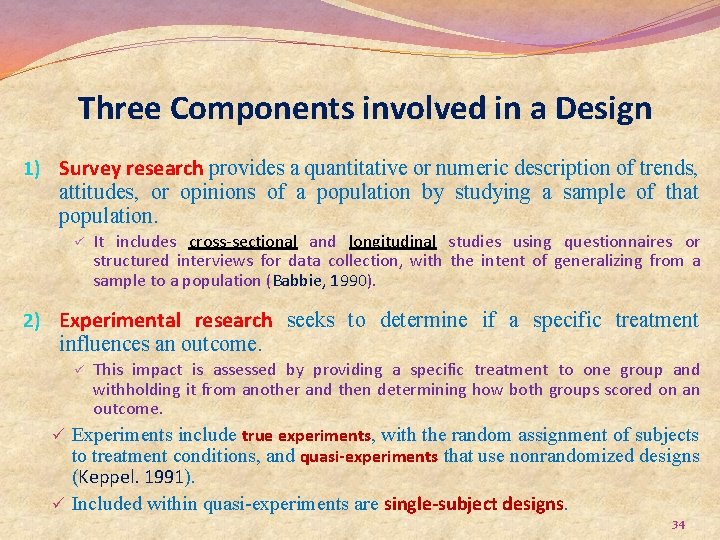 Three Components involved in a Design

1) Survey research provides a quantitative or numeric description of trends, attitudes, or opinions of a population by studying a sample of that population.

✓ It includes cross-sectional and longitudinal studies using questionnaires or structured interviews for data collection, with the intent of generalizing from a sample to a population (Babbie, 1990).

2) Experimental research seeks to determine if a specific treatment influences an outcome.

✓ This impact is assessed by providing a specific treatment to one group and withholding it from another and then determining how both groups scored on an outcome.

✓ Experiments include true experiments, with the random assignment of subjects to treatment conditions, and quasi-experiments that use nonrandomized designs (Keppel. 1991).

✓ Included within quasi-experiments are single-subject designs.

34